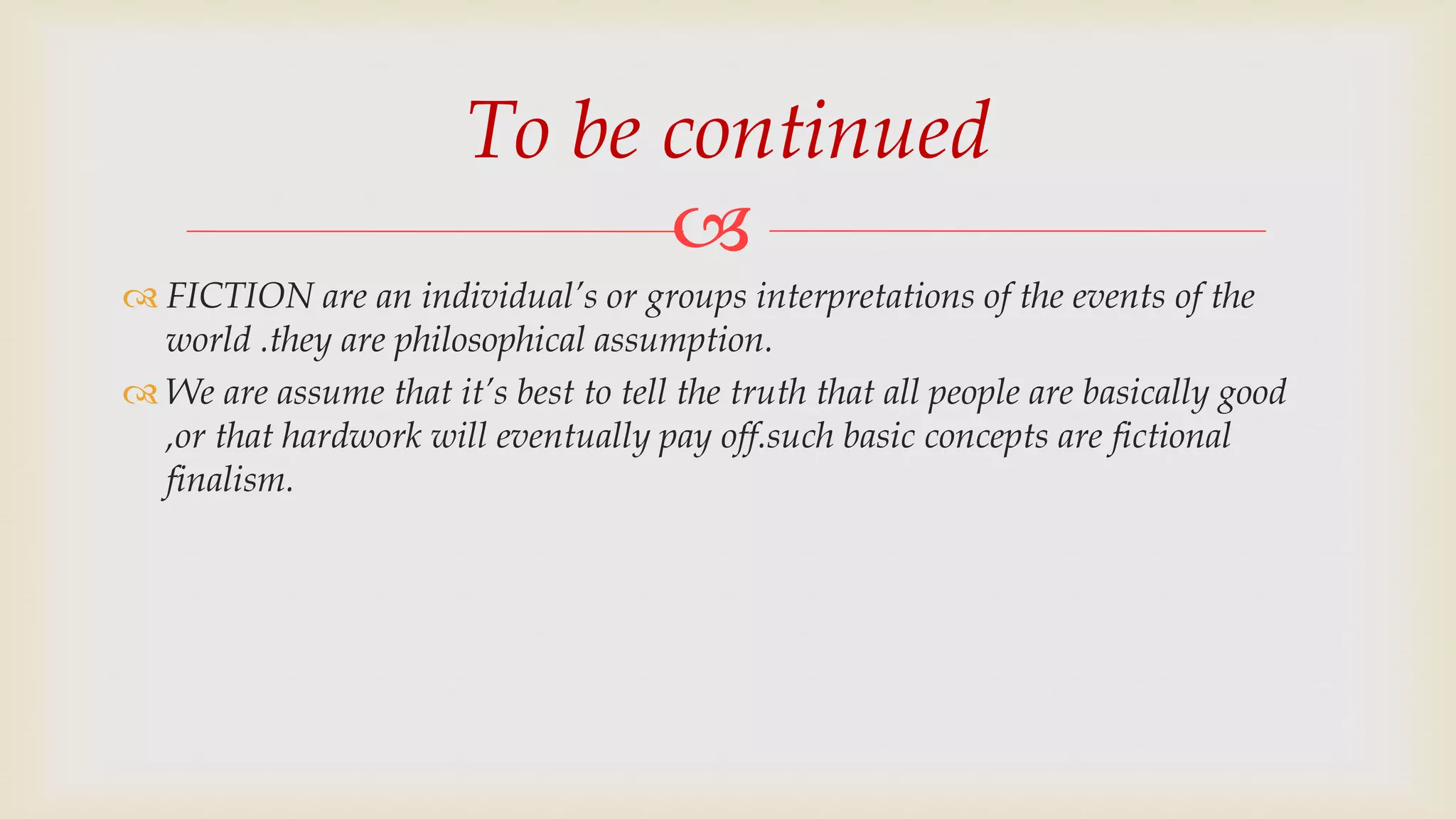 To be continued

FICTION are an individual's or groups interpretations of the events of the world .they are philosophical assumption.

We are assume that it's best to tell the truth that all people are basically good ,or that hardwork will eventually pay off.such basic concepts are fictional finalism.